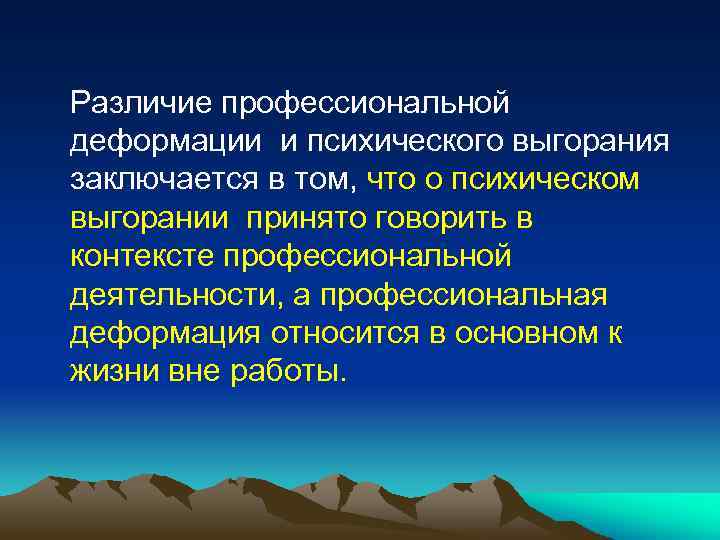 Различие профессиональной деформации и психического выгорания заключается в том, что о психическом выгорании принято говорить в контексте профессиональной деятельности, а профессиональная деформация относится в основном к жизни вне работы.